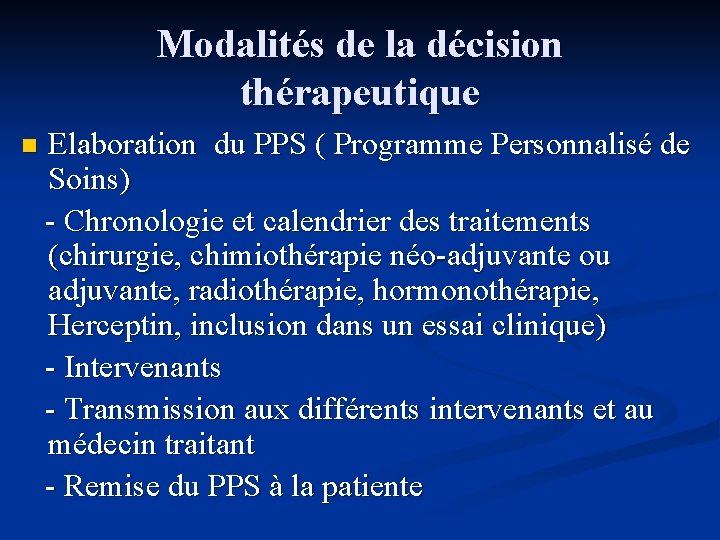 Modalités de la décision thérapeutique

Elaboration du PPS ( Programme Personnalisé de Soins)

- Chronologie et calendrier des traitements (chirurgie, chimiothérapie néo-adjuvante ou adjuvante, radiothérapie, hormonothérapie, Herceptin, inclusion dans un essai clinique)

- Intervenants

- Transmission aux différents intervenants et au médecin traitant

- Remise du PPS à la patiente